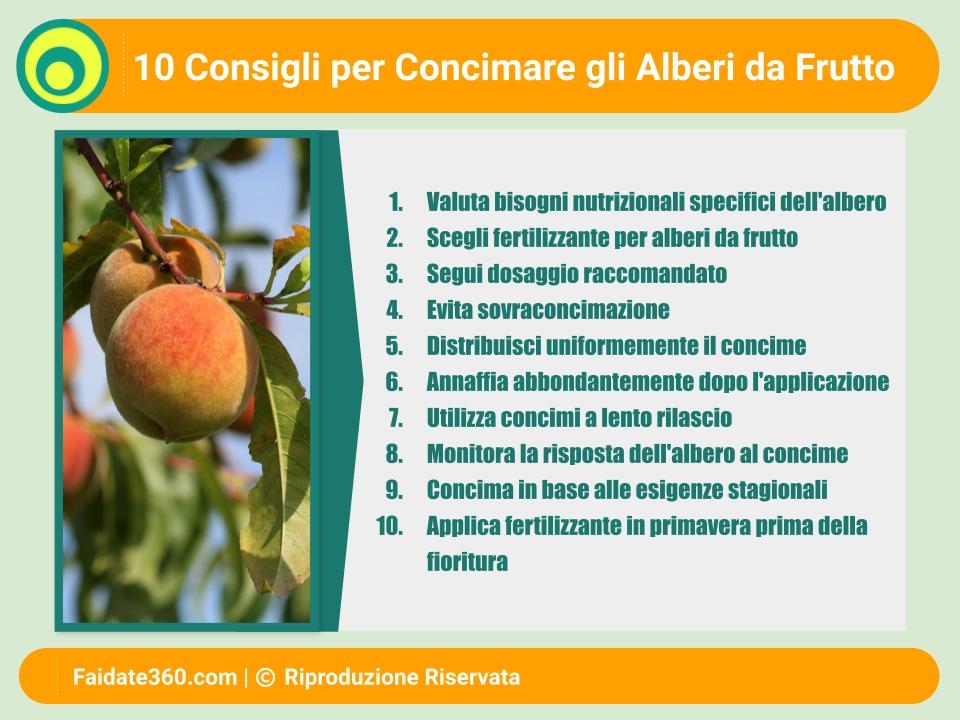 10 Consigli per Concimare gli Alberi da Frutto

1. Valuta bisogni nutrizionali specifici dell'albero
2. Scegli fertilizzante per alberi da frutto
3. Segui dosaggio raccomandato
4. Evita sovraconcimazione
5. Distribuisci uniformemente il concime
6. Annaffia abbondantemente dopo l'applicazione
7. Utilizza concimi a lento rilascio
8. Monitora la risposta dell'albero al concime
9. Concima in base alle esigenze stagionali
10. Applica fertilizzante in primavera prima della fioritura

Faidate360.com | © Riproduzione Riservata